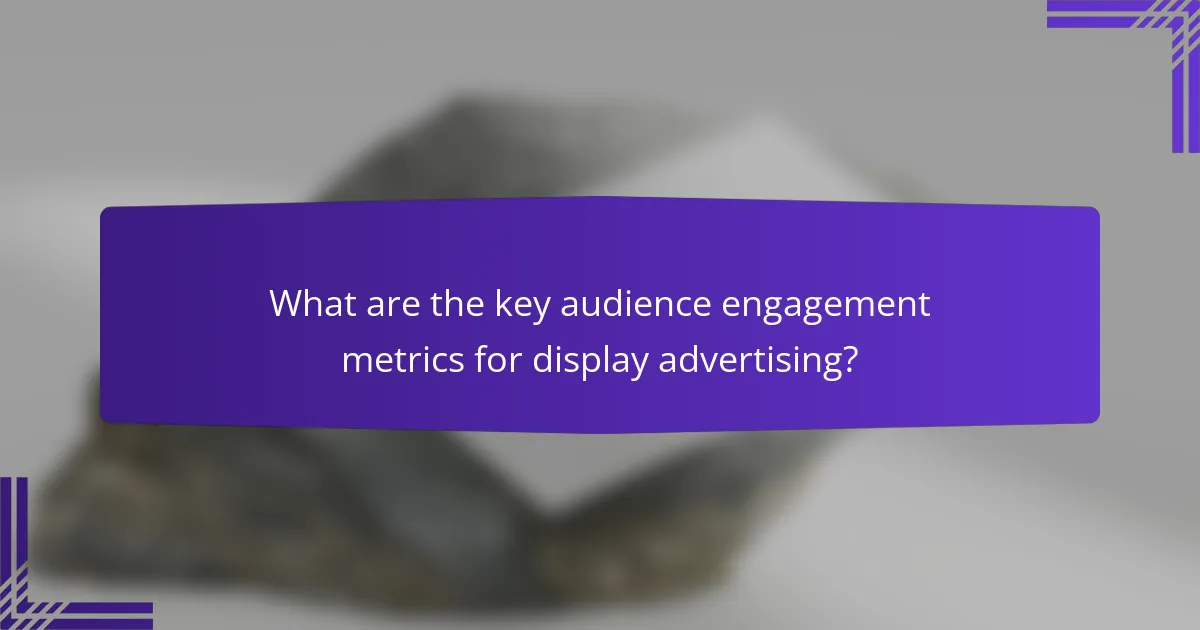 What are the key audience engagement metrics for display advertising?